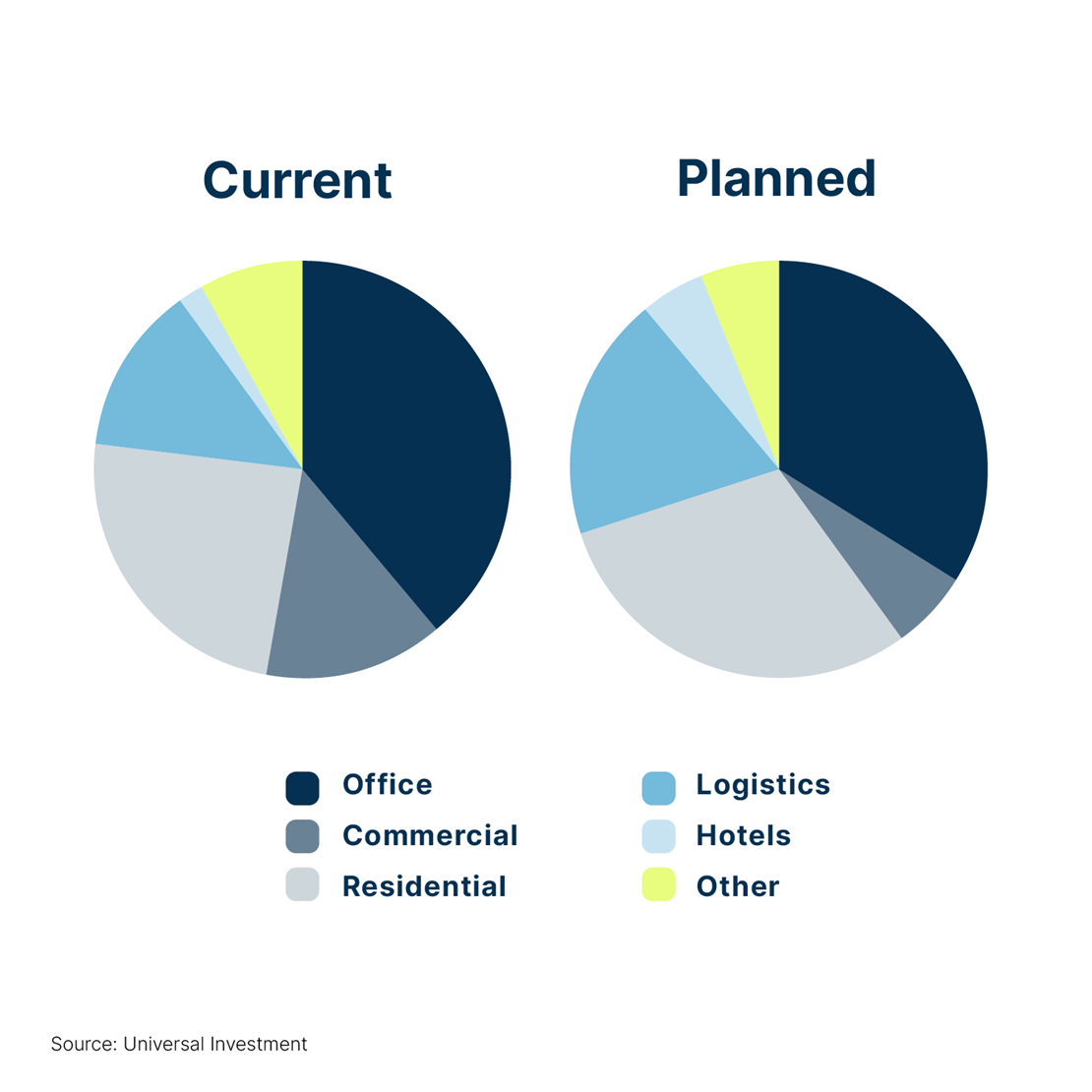 Current

Planned

Office
Commercial
Residential

Logistics
Hotels
Other

Source: Universal Investment